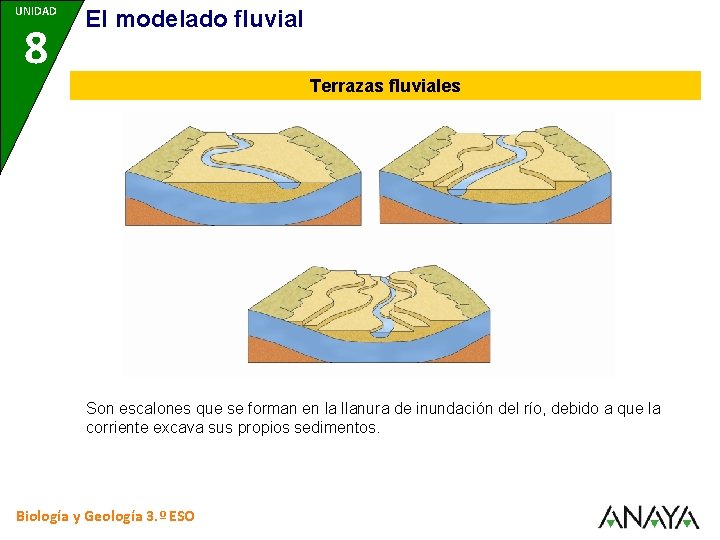 UNIDAD
8

El modelado fluvial

Terrazas fluviales

Son escalones que se forman en la llanura de inundación del río, debido a que la corriente excava sus propios sedimentos.

Biología y Geología 3.º ESO

ANAYA